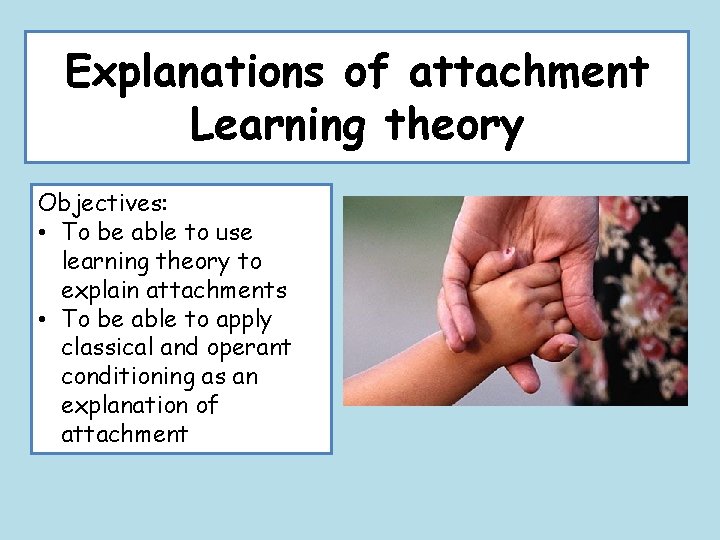 Explanations of attachment
Learning theory

Objectives:
• To be able to use learning theory to explain attachments
• To be able to apply classical and operant conditioning as an explanation of attachment